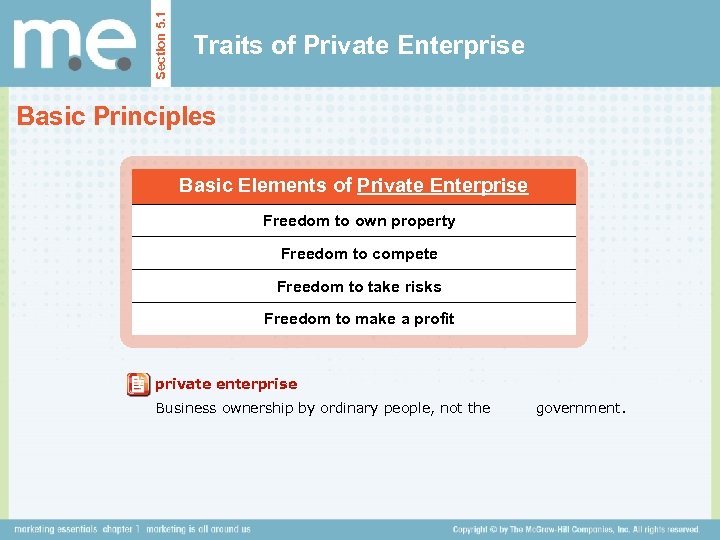 m.e.

Section 5.1

Traits of Private Enterprise

Basic Principles

| Basic Elements of Private Enterprise |
|---|
| Freedom to own property |
| Freedom to compete |
| Freedom to take risks |
| Freedom to make a profit |

private enterprise

Business ownership by ordinary people, not the government.

marketing essentials chapter 1 marketing is all around us

Copyright © by The McGraw-Hill Companies, Inc. All rights reserved.